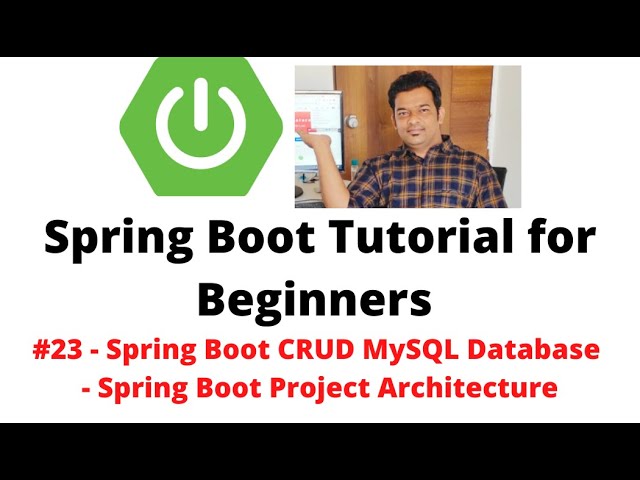 Spring Boot Tutorial for Beginners

#23 - Spring Boot CRUD MySQL Database - Spring Boot Project Architecture